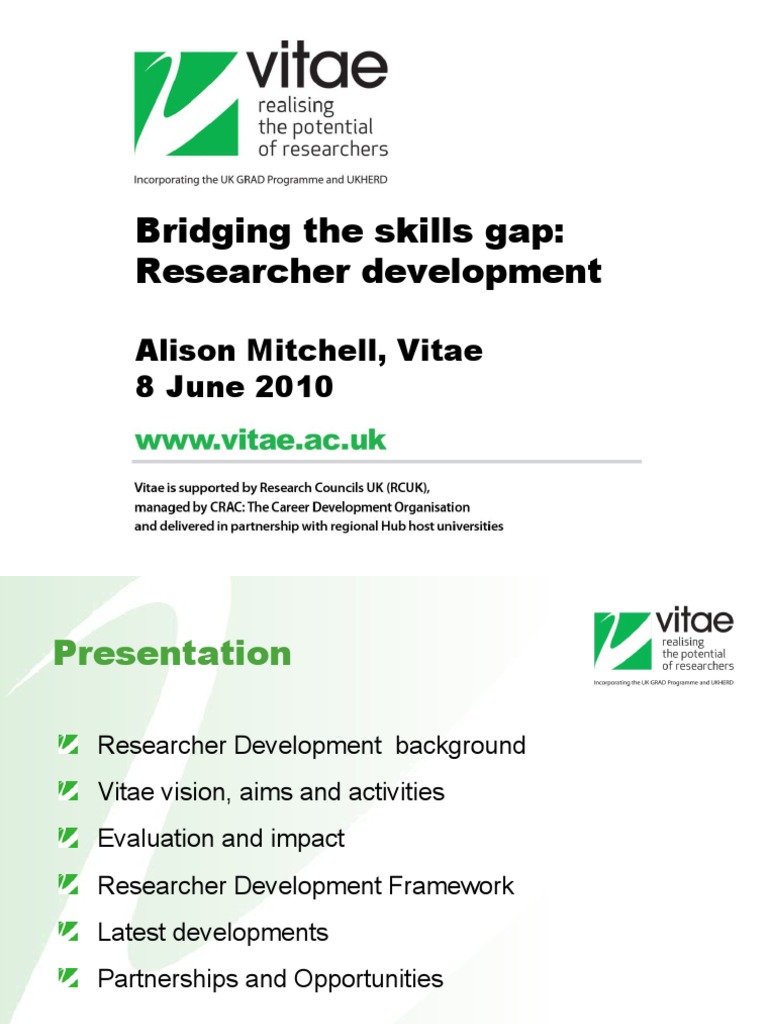 vitae
realising the potential of researchers
Incorporating the UK GRAD Programme and UKHERD

Bridging the skills gap: Researcher development

Alison Mitchell, Vitae
8 June 2010

www.vitae.ac.uk

Vitae is supported by Research Councils UK (RCUK), managed by CRAC: The Career Development Organisation and delivered in partnership with regional Hub host universities

Presentation

vitae
realising the potential of researchers
Incorporating the UK GRAD Programme and UKHERD

Researcher Development  background
Vitae vision, aims and activities
Evaluation and impact
Researcher Development Framework
Latest developments
Partnerships and Opportunities